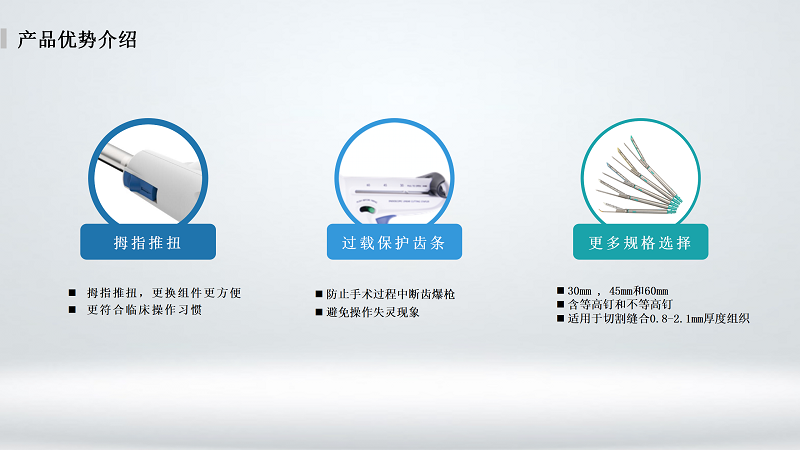 产品优势介绍

拇指推扭

■ 拇指推扭，更换组件更方便
■ 更符合临床操作习惯

过载保护齿条

■ 防止手术过程中断齿爆枪
■ 避免操作失灵现象

更多规格选择

■ 30mm ， 45mm和60mm
■ 含等高钉和不等高钉
■ 适用于切割缝合0.8-2.1mm厚度组织